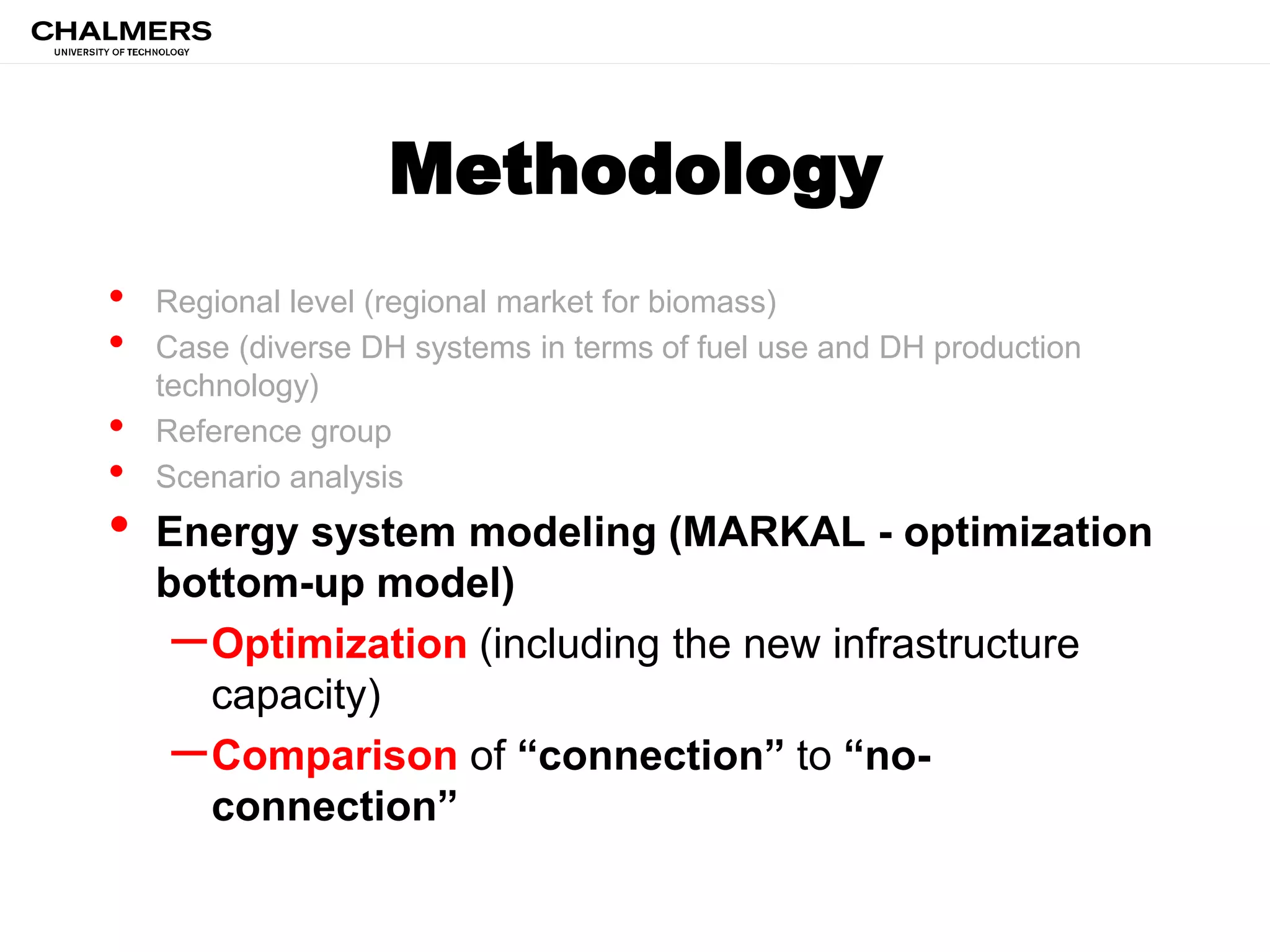 CHALMERS
UNIVERSITY OF TECHNOLOGY

Methodology

• Regional level (regional market for biomass)
• Case (diverse DH systems in terms of fuel use and DH production technology)
• Reference group
• Scenario analysis
• Energy system modeling (MARKAL - optimization bottom-up model)
– Optimization (including the new infrastructure capacity)
– Comparison of “connection” to “no-connection”